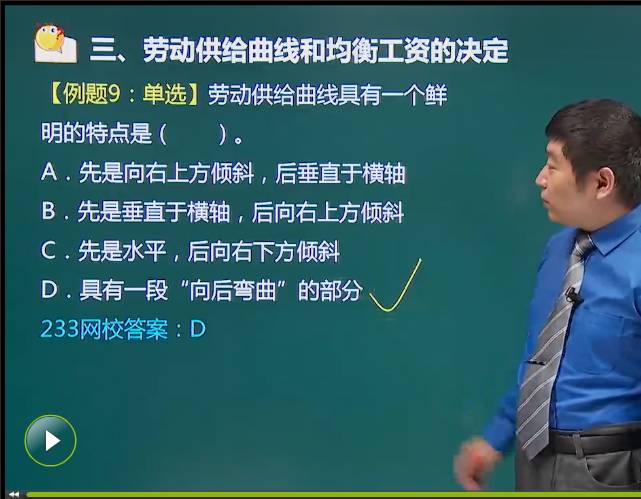 三、劳动供给曲线和均衡工资的决定

【例题9：单选】劳动供给曲线具有一个鲜明的特点是（　　）。

A．先是向右上方倾斜，后垂直于横轴

B．先是垂直于横轴，后向右上方倾斜

C．先是水平，后向右下方倾斜

D．具有一段“向后弯曲”的部分

233网校答案：D